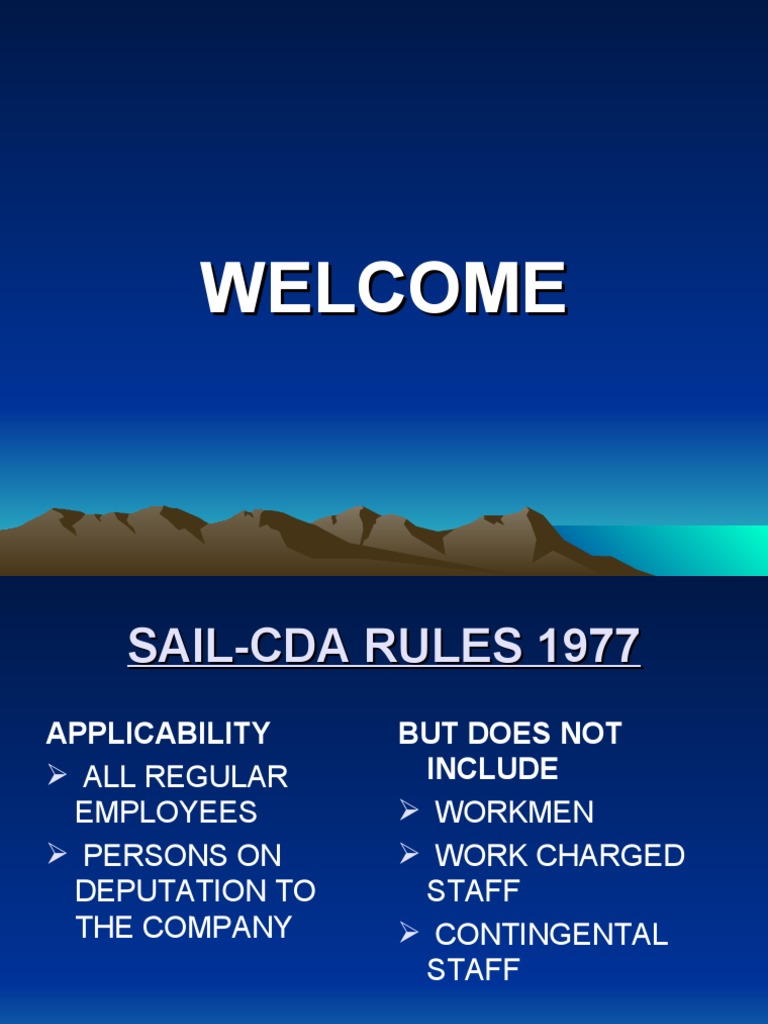 WELCOME

SAIL-CDA RULES 1977

APPLICABILITY
➢ ALL REGULAR EMPLOYEES
➢ PERSONS ON DEPUTATION TO THE COMPANY

BUT DOES NOT INCLUDE
➢ WORKMEN
➢ WORK CHARGED STAFF
➢ CONTINGENTAL STAFF